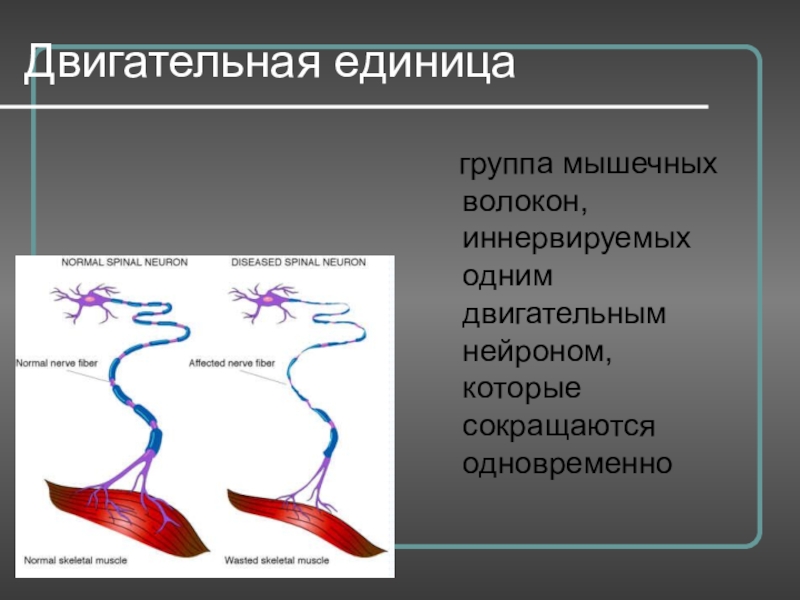 Двигательная единица

группа мышечных волокон, иннервируемых одним двигательным нейроном, которые сокращаются одновременно

NORMAL SPINAL NEURON

DISEASED SPINAL NEURON

Normal nerve fiber

Affected nerve fiber

Normal skeletal muscle

Wasted skeletal muscle